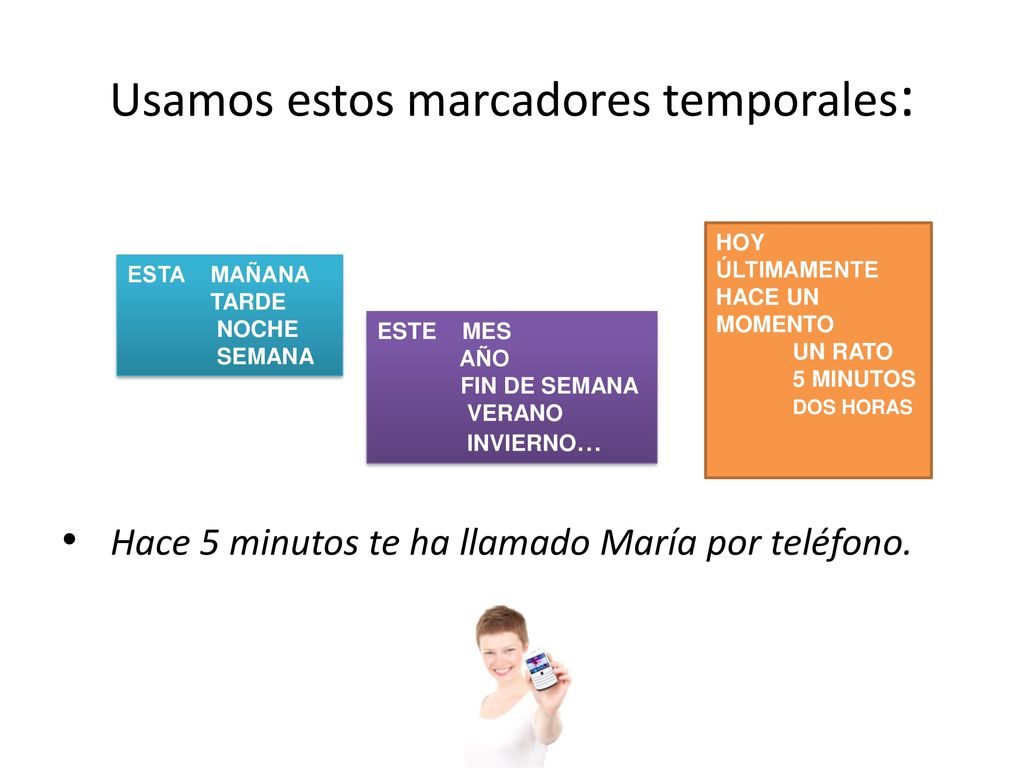 Usamos estos marcadores temporales:

ESTA MAÑANA
TARDE
NOCHE
SEMANA

ESTE MES
AÑO
FIN DE SEMANA
VERANO
INVIERNO…

HOY
ÚLTIMAMENTE
HACE UN MOMENTO
UN RATO
5 MINUTOS
DOS HORAS

• Hace 5 minutos te ha llamado María por teléfono.